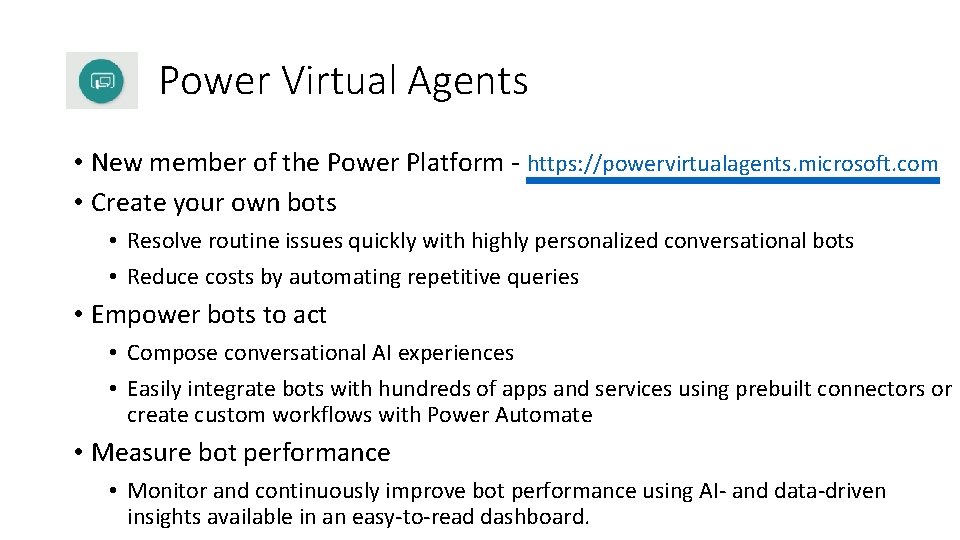 Power Virtual Agents

• New member of the Power Platform - https://powervirtualagents.microsoft.com
• Create your own bots
  • Resolve routine issues quickly with highly personalized conversational bots
  • Reduce costs by automating repetitive queries
• Empower bots to act
  • Compose conversational AI experiences
  • Easily integrate bots with hundreds of apps and services using prebuilt connectors or create custom workflows with Power Automate
• Measure bot performance
  • Monitor and continuously improve bot performance using AI- and data-driven insights available in an easy-to-read dashboard.